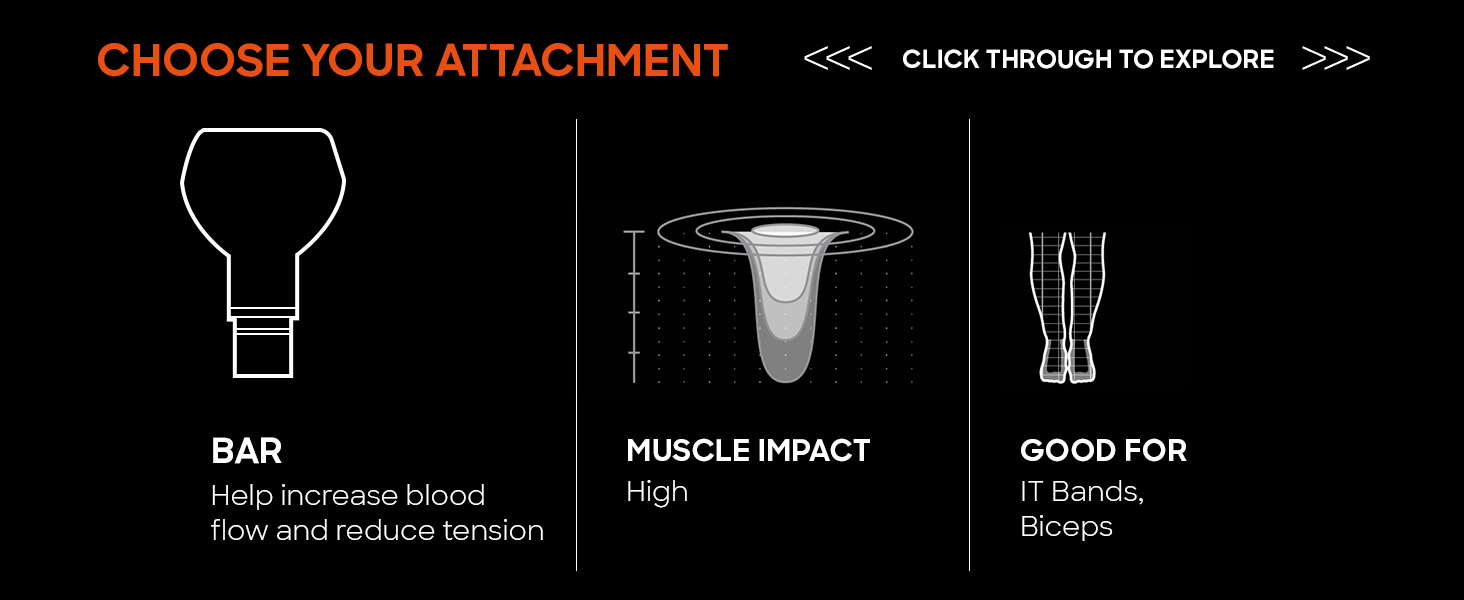 CHOOSE YOUR ATTACHMENT

<<< CLICK THROUGH TO EXPLORE >>>

BAR
Help increase blood flow and reduce tension

MUSCLE IMPACT
High

GOOD FOR
IT Bands,
Biceps